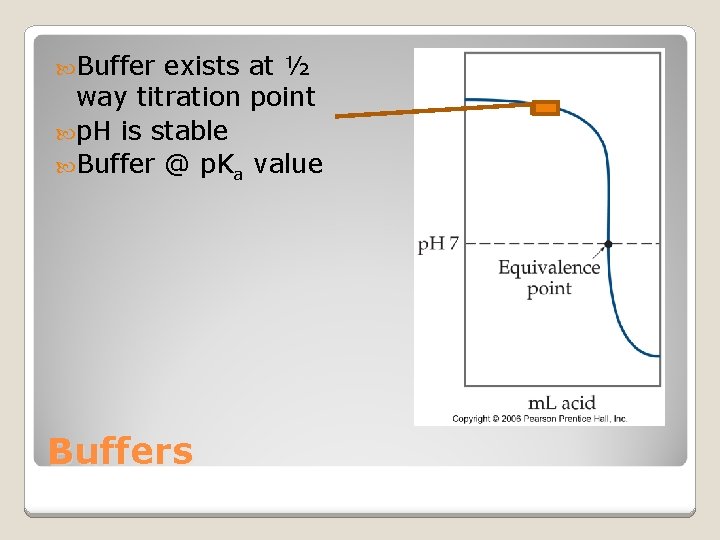 Buffer exists at ½ way titration point
pH is stable
Buffer @ $pK_a$ value

pH 7
Equivalence point
mL acid
Copyright © 2006 Pearson Prentice Hall, Inc.

Buffers